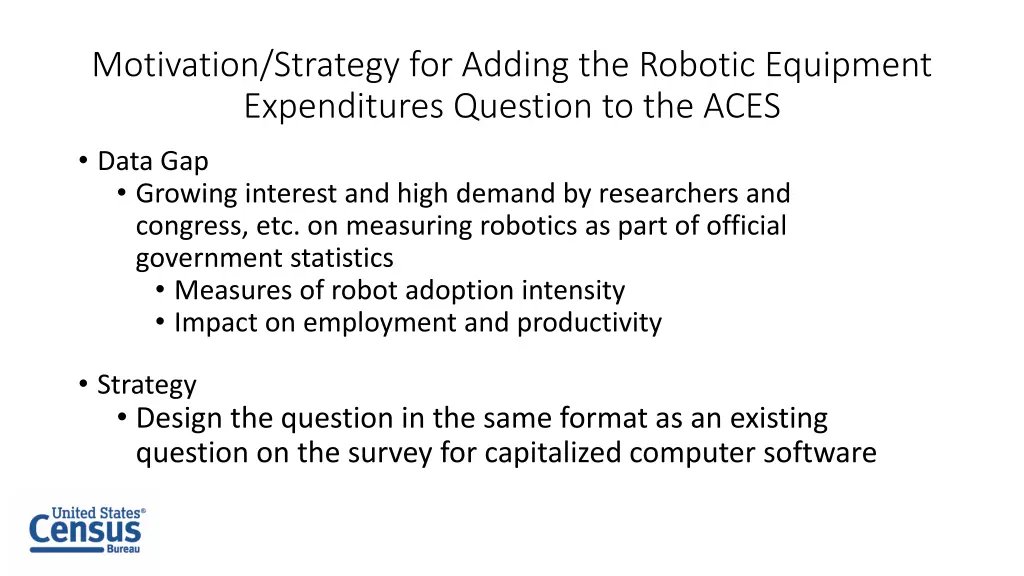 Motivation/Strategy for Adding the Robotic Equipment Expenditures Question to the ACES

• Data Gap
  • Growing interest and high demand by researchers and congress, etc. on measuring robotics as part of official government statistics
    • Measures of robot adoption intensity
    • Impact on employment and productivity

• Strategy
  • Design the question in the same format as an existing question on the survey for capitalized computer software

United States®
Census
Bureau